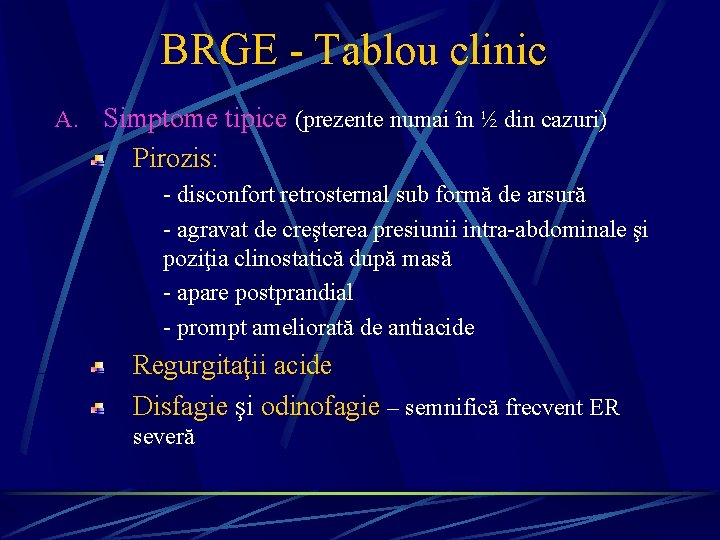 BRGE - Tablou clinic

A. Simptome tipice (prezente numai în ½ din cazuri)

Pirozis:

- disconfort retrosternal sub formă de arsură

- agravat de creşterea presiunii intra-abdominale şi poziţia clinostatică după masă

- apare postprandial

- prompt ameliorată de antiacide

Regurgitaţii acide

Disfagie şi odinofagie – semnifică frecvent ER severă